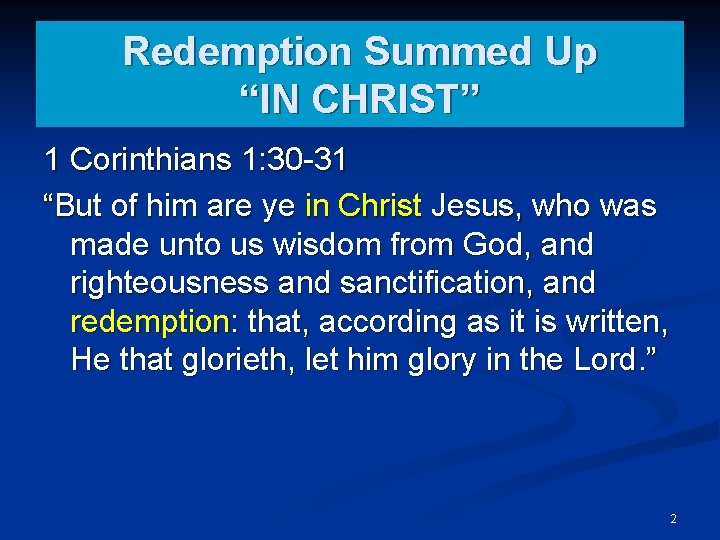 Redemption Summed Up
“IN CHRIST”

1 Corinthians 1:30-31

“But of him are ye in Christ Jesus, who was made unto us wisdom from God, and righteousness and sanctification, and redemption: that, according as it is written, He that glorieth, let him glory in the Lord.”

2